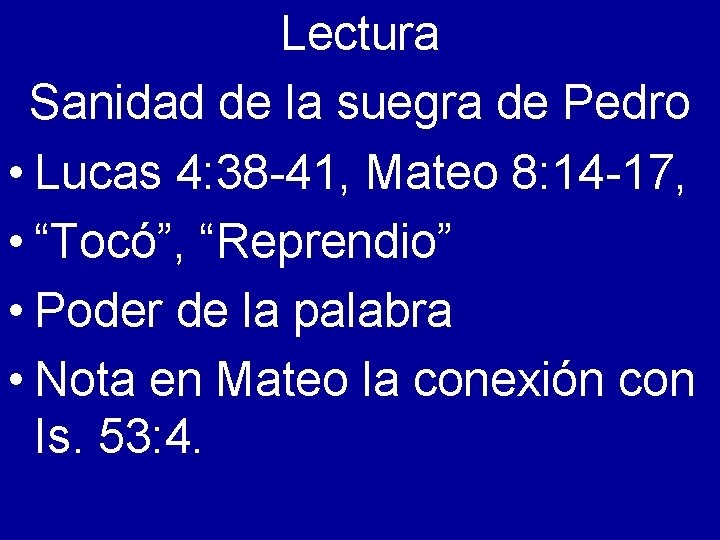 Lectura
Sanidad de la suegra de Pedro

• Lucas 4:38-41, Mateo 8:14-17,
• “Tocó”, “Reprendio”
• Poder de la palabra
• Nota en Mateo la conexión con Is. 53:4.